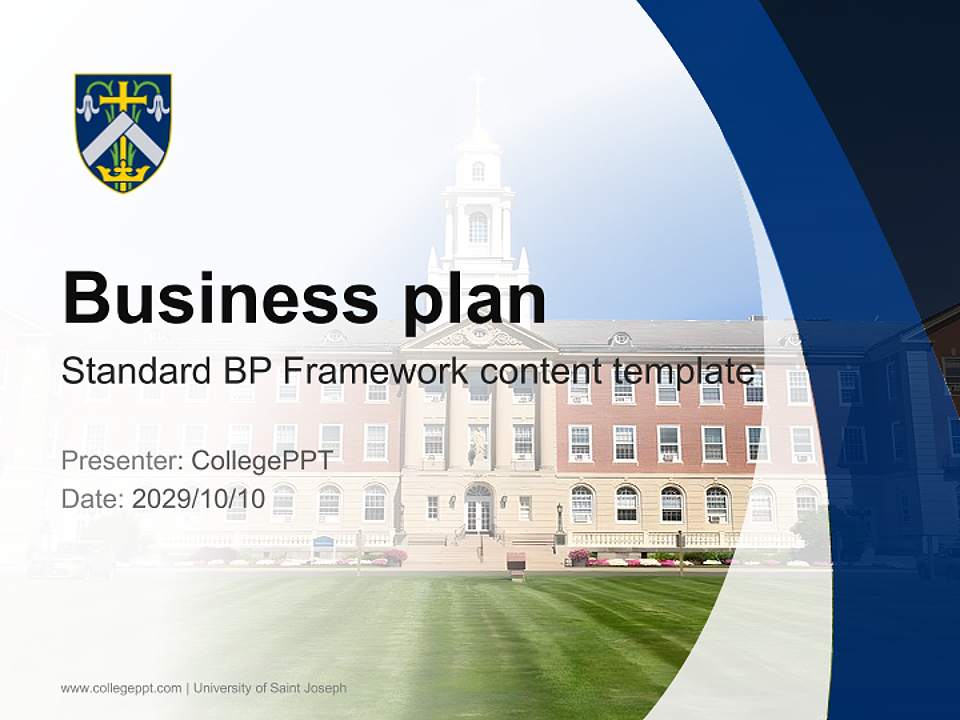 Business plan

Standard BP Framework content template

Presenter: CollegePPT

Date: 2029/10/10

www.collegeppt.com | University of Saint Joseph